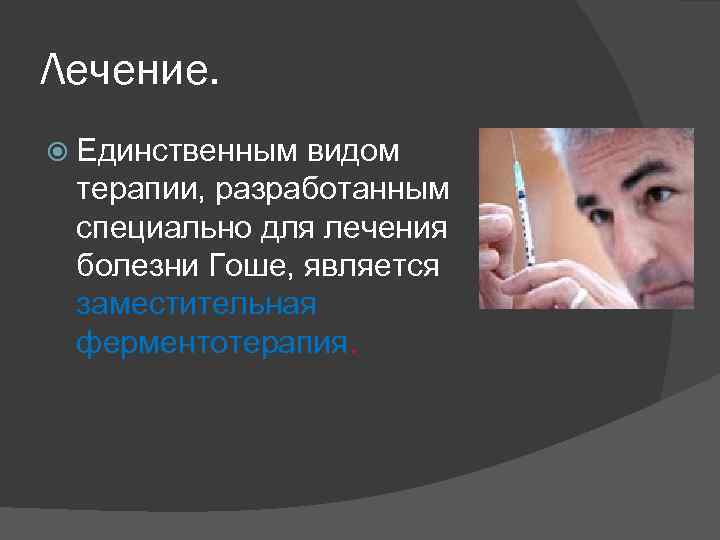 Лечение.

Единственным видом терапии, разработанным специально для лечения болезни Гоше, является заместительная ферментотерапия.